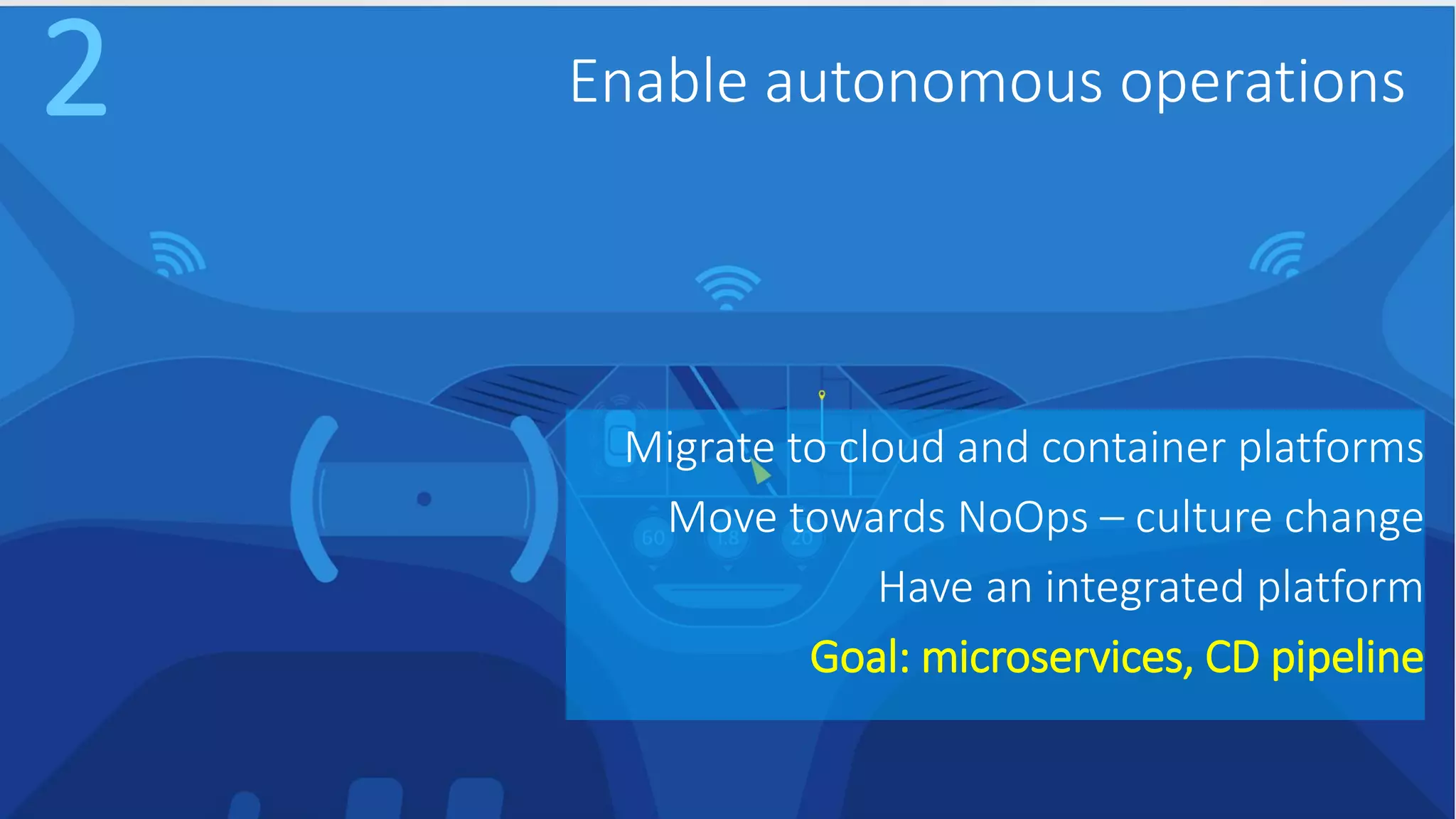 2

Enable autonomous operations

Migrate to cloud and container platforms

Move towards NoOps – culture change

Have an integrated platform

Goal: microservices, CD pipeline